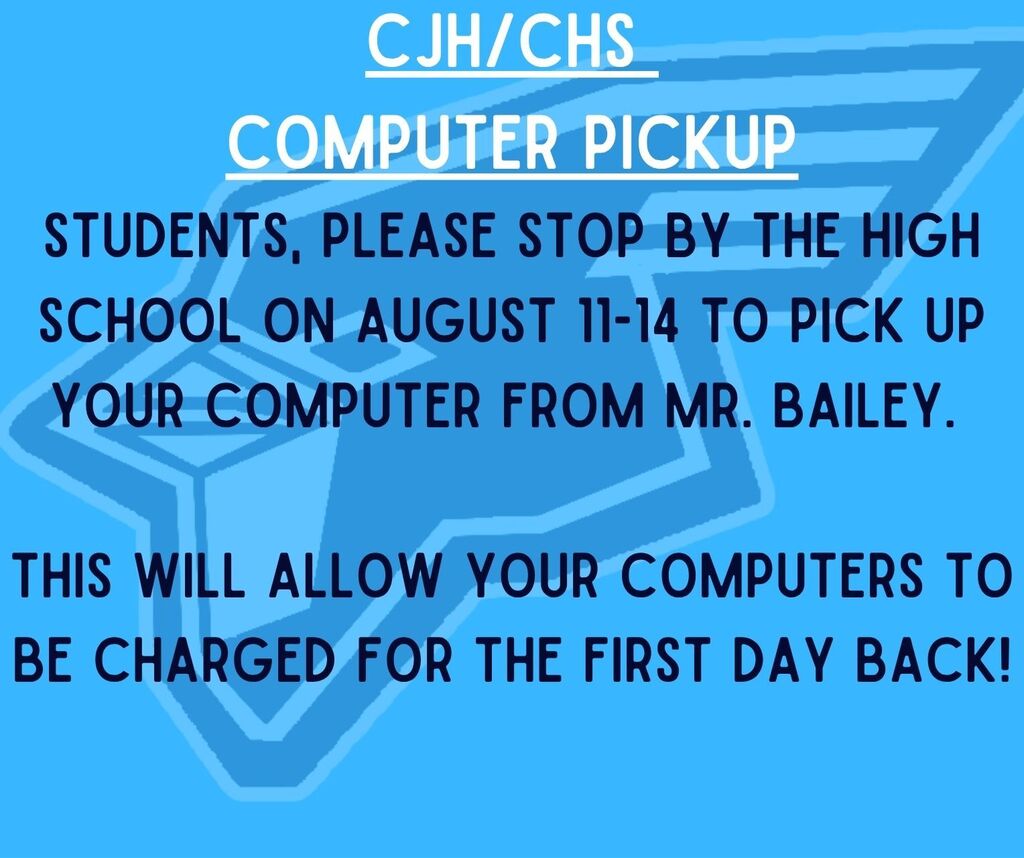 CJH/CHS
COMPUTER PICKUP

STUDENTS, PLEASE STOP BY THE HIGH SCHOOL ON AUGUST 11-14 TO PICK UP YOUR COMPUTER FROM MR. BAILEY.

THIS WILL ALLOW YOUR COMPUTERS TO BE CHARGED FOR THE FIRST DAY BACK!